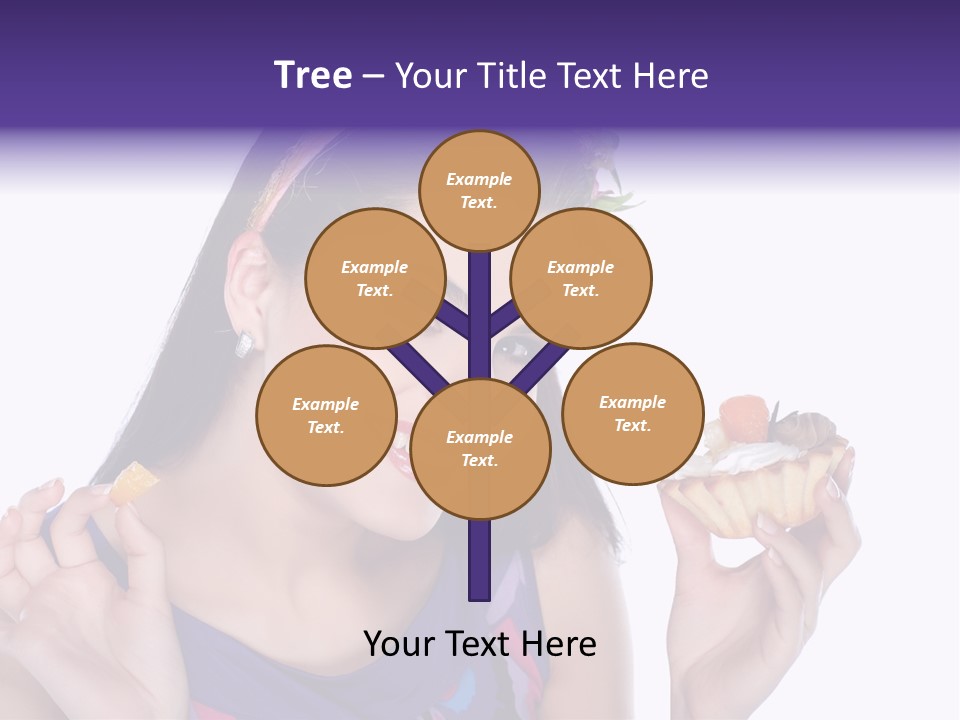 Tree – Your Title Text Here

Example Text.

Example Text.

Example Text.

Example Text.

Example Text.

Example Text.

Your Text Here